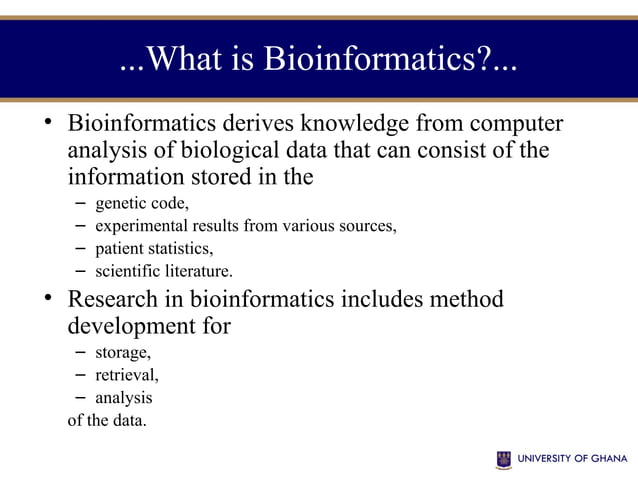 ...What is Bioinformatics?...

• Bioinformatics derives knowledge from computer analysis of biological data that can consist of the information stored in the
– genetic code,
– experimental results from various sources,
– patient statistics,
– scientific literature.

• Research in bioinformatics includes method development for
– storage,
– retrieval,
– analysis
of the data.

UNIVERSITY OF GHANA